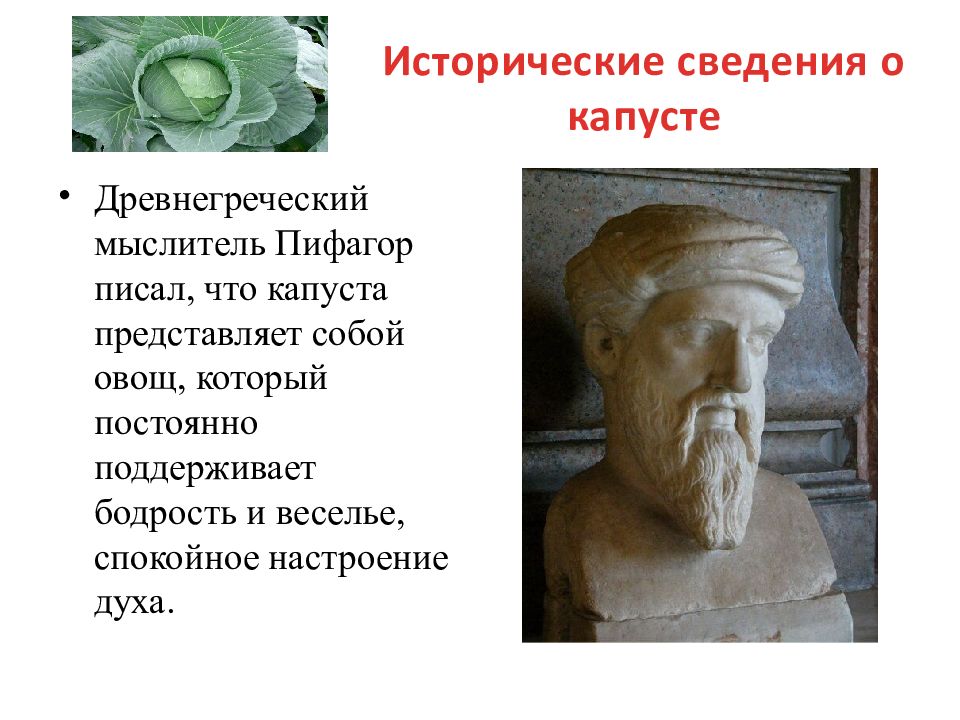 Исторические сведения о капусте

• Древнегреческий мыслитель Пифагор писал, что капуста представляет собой овощ, который постоянно поддерживает бодрость и веселье, спокойное настроение духа.